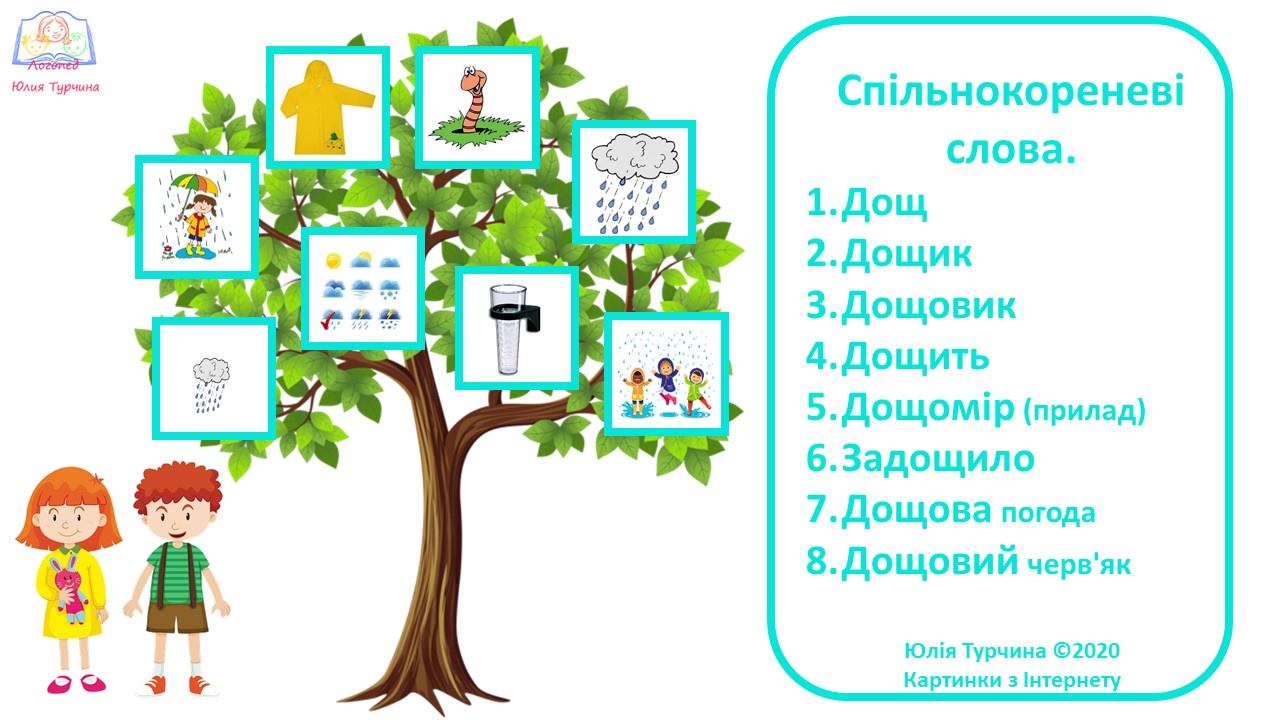 Логопед
Юлия Турчина

Спільнокореневі слова.

1.Дощ
2.Дощик
3.Дощовик
4.Дощить
5.Дощомір (прилад)
6.Задощило
7.Дощова погода
8.Дощовий черв'як

Юлія Турчина ©2020
Картинки з Інтернету